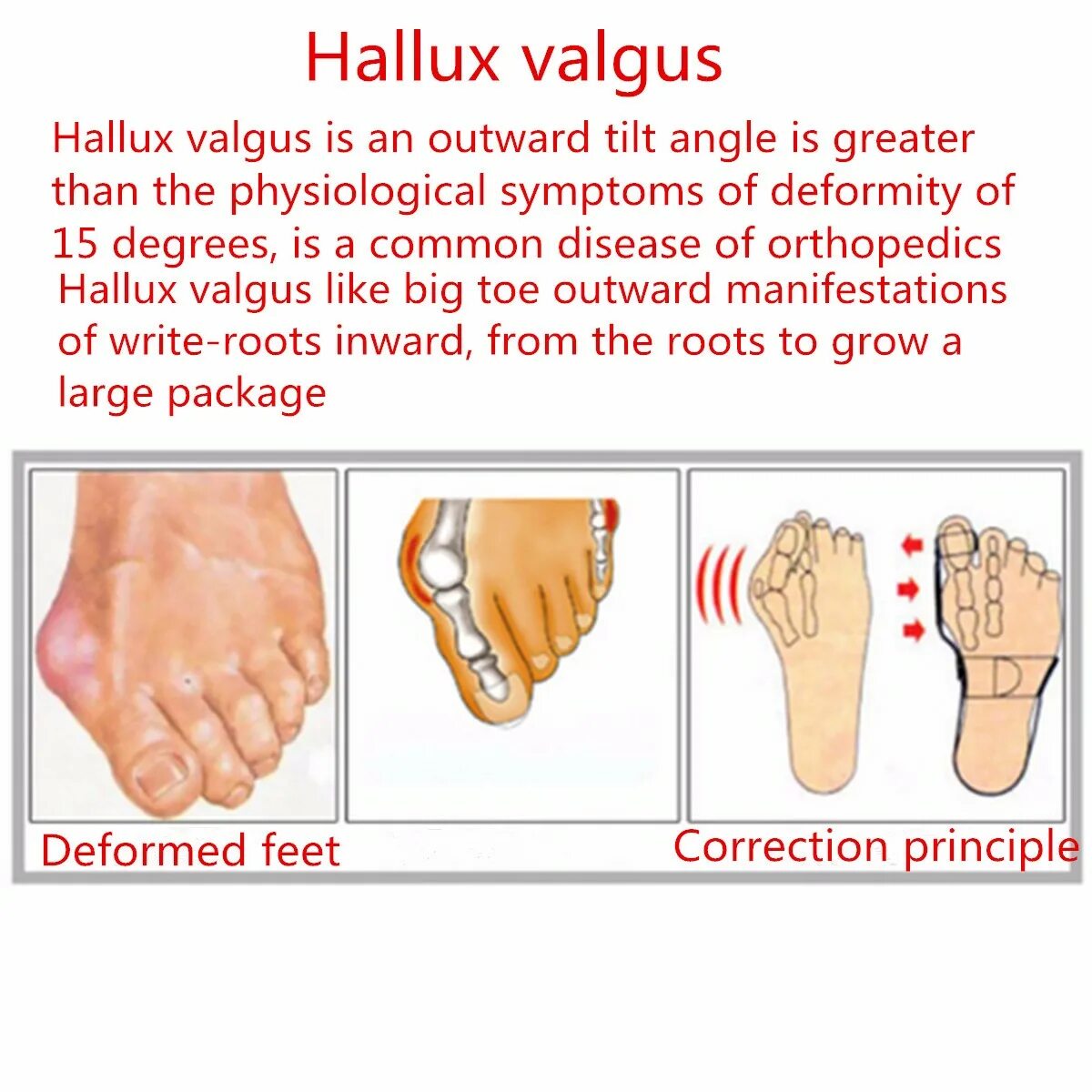 Hallux valgus

Hallux valgus is an outward tilt angle is greater than the physiological symptoms of deformity of 15 degrees, is a common disease of orthopedics

Hallux valgus like big toe outward manifestations of write-roots inward, from the roots to grow a large package

Deformed feet

Correction principle